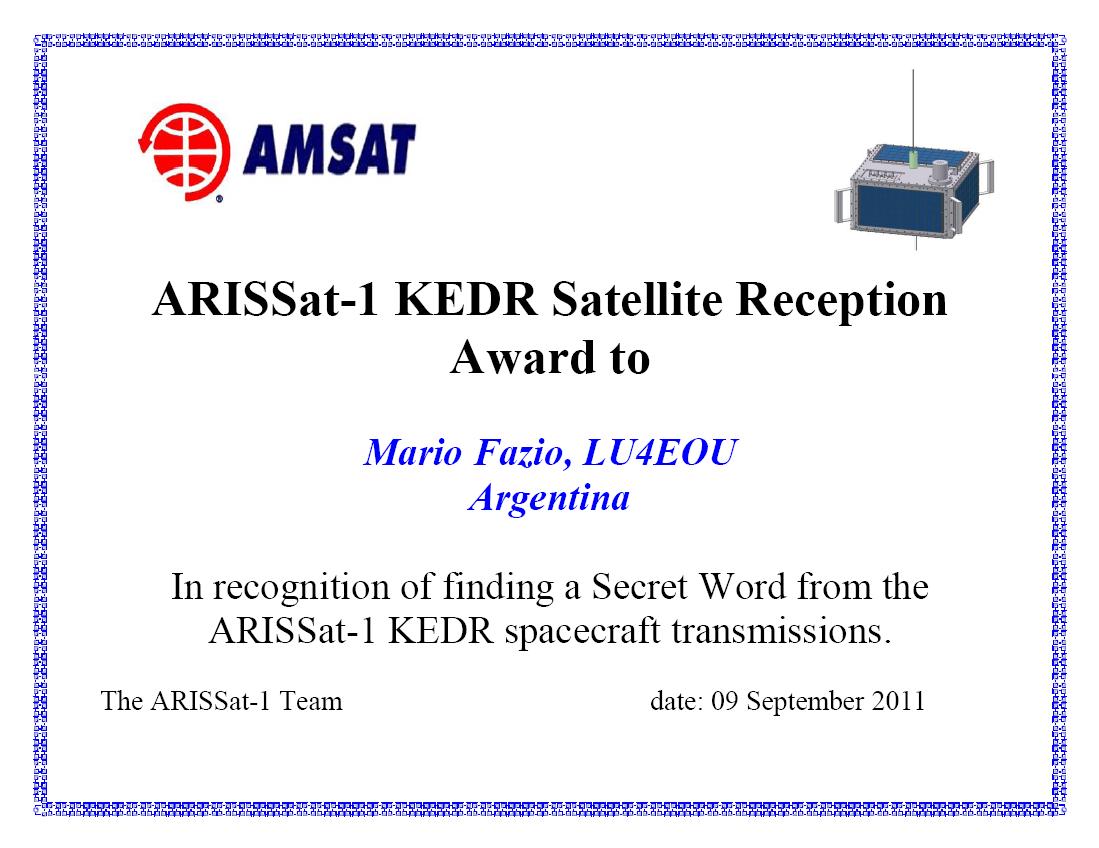 AMSAT

ARISSat-1 KEDR Satellite Reception Award to

Mario Fazio, LU4EOU
Argentina

In recognition of finding a Secret Word from the ARISSat-1 KEDR spacecraft transmissions.

The ARISSat-1 Team

date: 09 September 2011